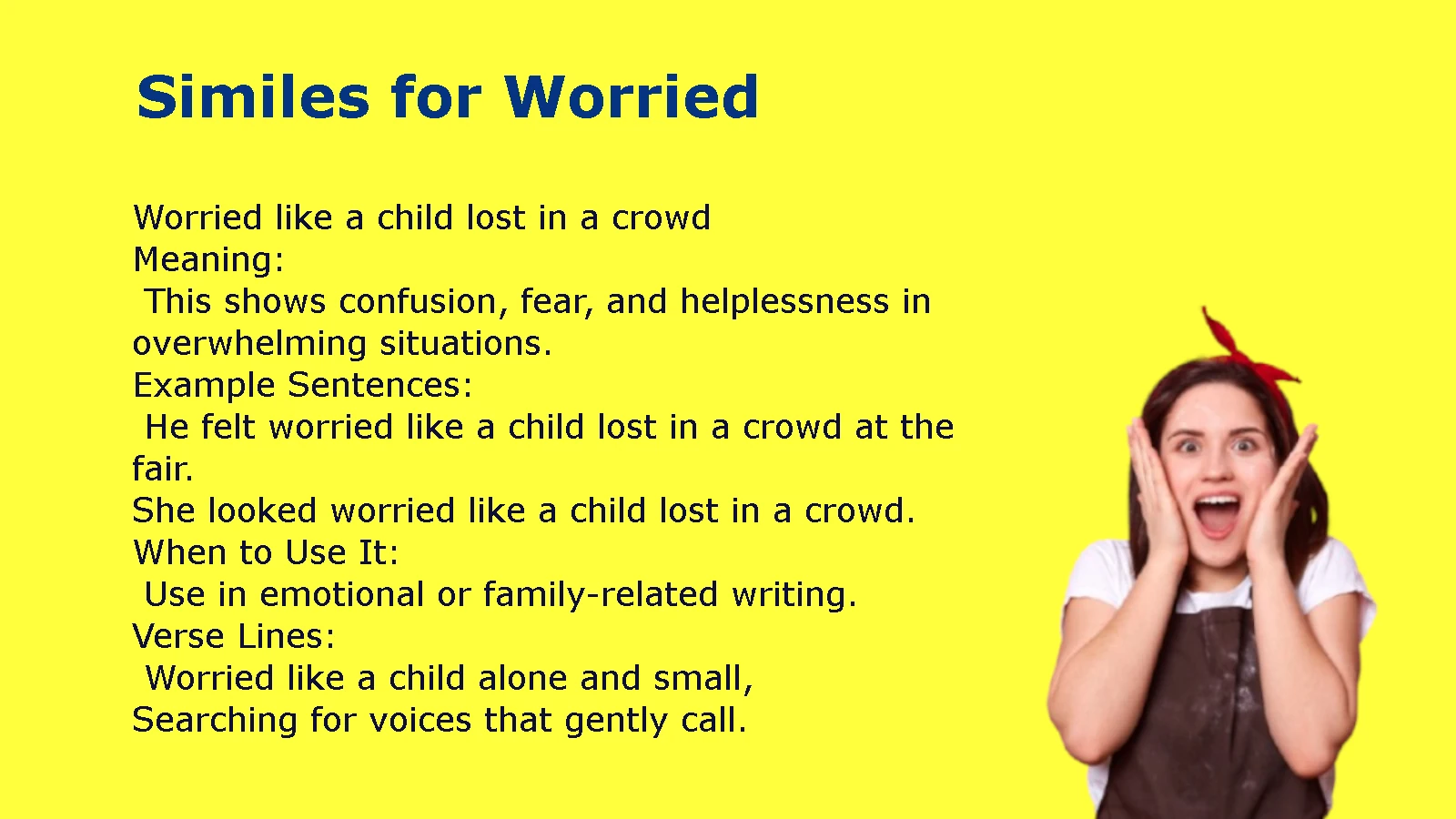 Similes for Worried

Worried like a child lost in a crowd
Meaning:
This shows confusion, fear, and helplessness in overwhelming situations.
Example Sentences:
He felt worried like a child lost in a crowd at the fair.
She looked worried like a child lost in a crowd.
When to Use It:
Use in emotional or family-related writing.
Verse Lines:
Worried like a child alone and small,
Searching for voices that gently call.